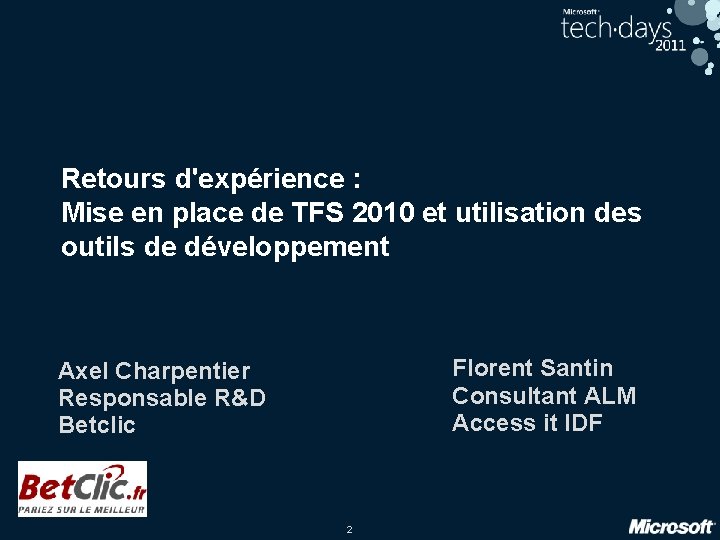 Microsoft tech·days 2011

Retours d'expérience :
Mise en place de TFS 2010 et utilisation des outils de développement

Axel Charpentier
Responsable R&D
Betclic

Florent Santin
Consultant ALM
Access it IDF

BetClic.fr
PARIEZ SUR LE MEILLEUR

2

Microsoft